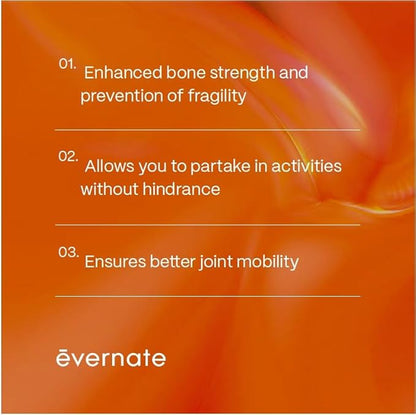 01. Enhanced bone strength and prevention of fragility

02. Allows you to partake in activities without hindrance

03. Ensures better joint mobility

ēvernate